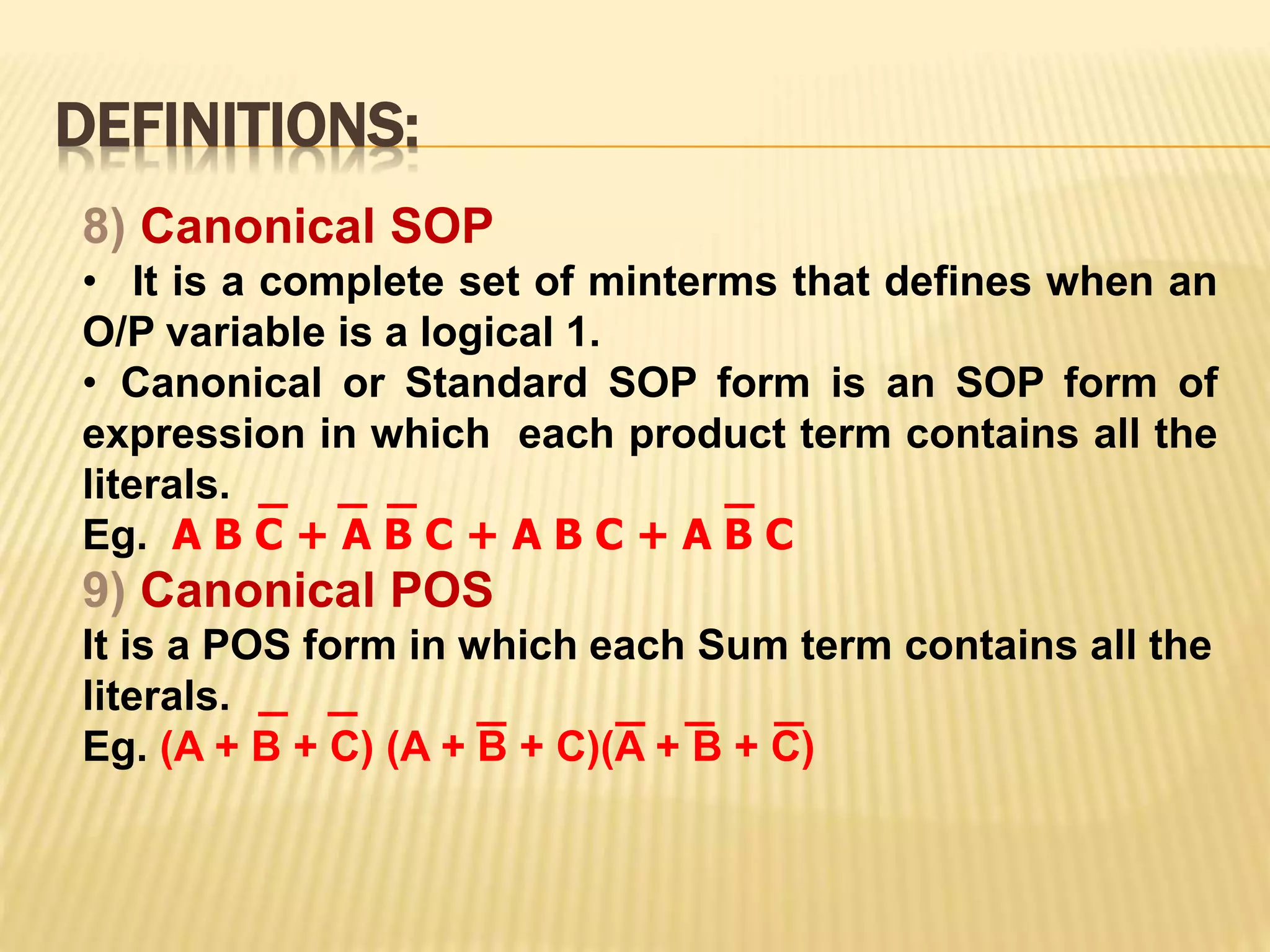 DEFINITIONS:

8) Canonical SOP

• It is a complete set of minterms that defines when an O/P variable is a logical 1.

• Canonical or Standard SOP form is an SOP form of expression in which each product term contains all the literals.

Eg. $A B \overline{C} + \overline{A} \overline{B} C + A B C + A \overline{B} C$

9) Canonical POS

It is a POS form in which each Sum term contains all the literals.

Eg. $(A + \overline{B} + \overline{C}) (A + \overline{B} + C)(\overline{A} + \overline{B} + \overline{C})$